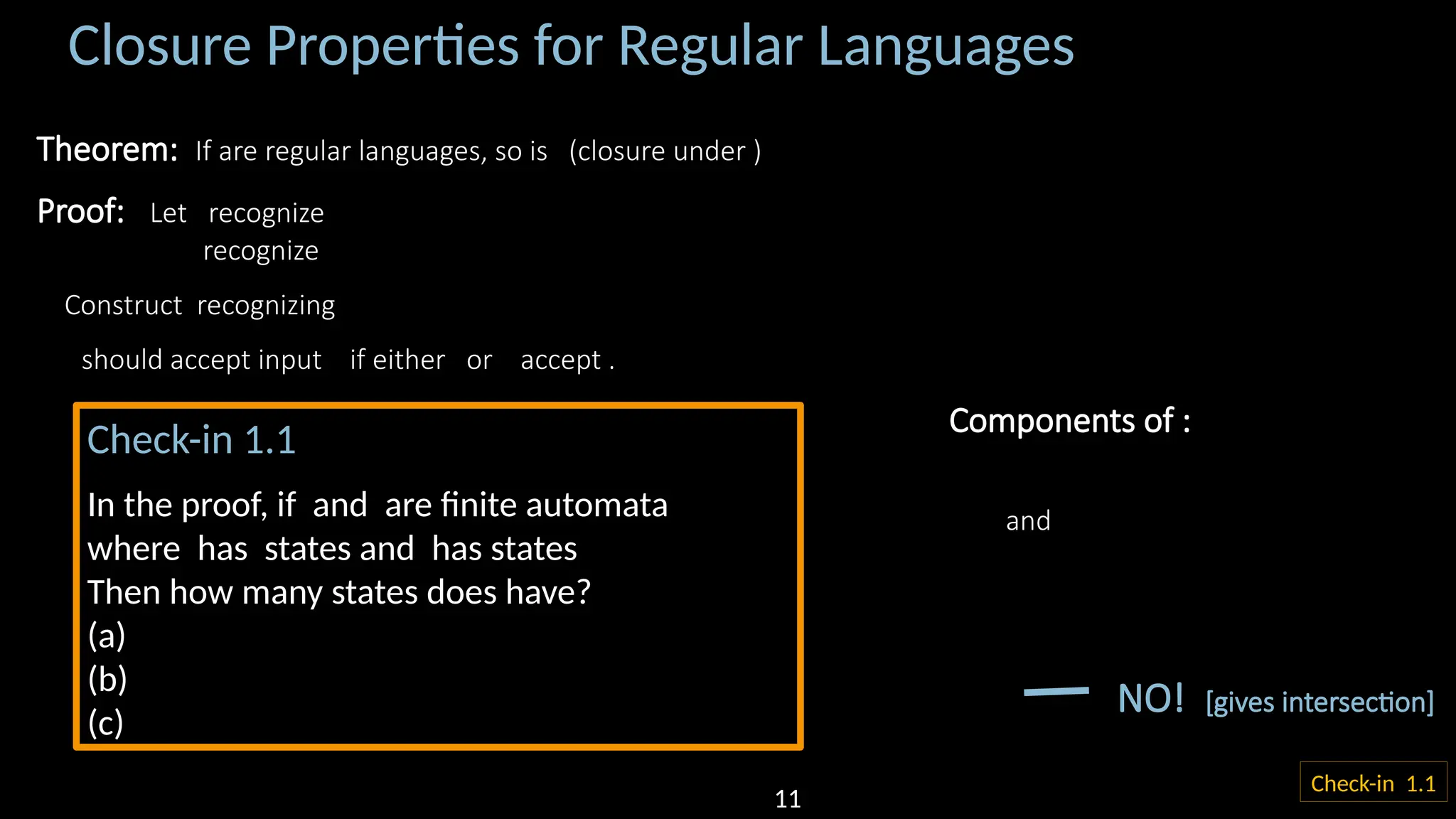 Closure Properties for Regular Languages

Theorem: If are regular languages, so is (closure under )

Proof: Let recognize
recognize

Construct recognizing

should accept input if either or accept .

Check-in 1.1

In the proof, if and are finite automata where has states and has states
Then how many states does have?
(a)
(b)
(c)

Components of :

and

NO! [gives intersection]

11

Check-in 1.1